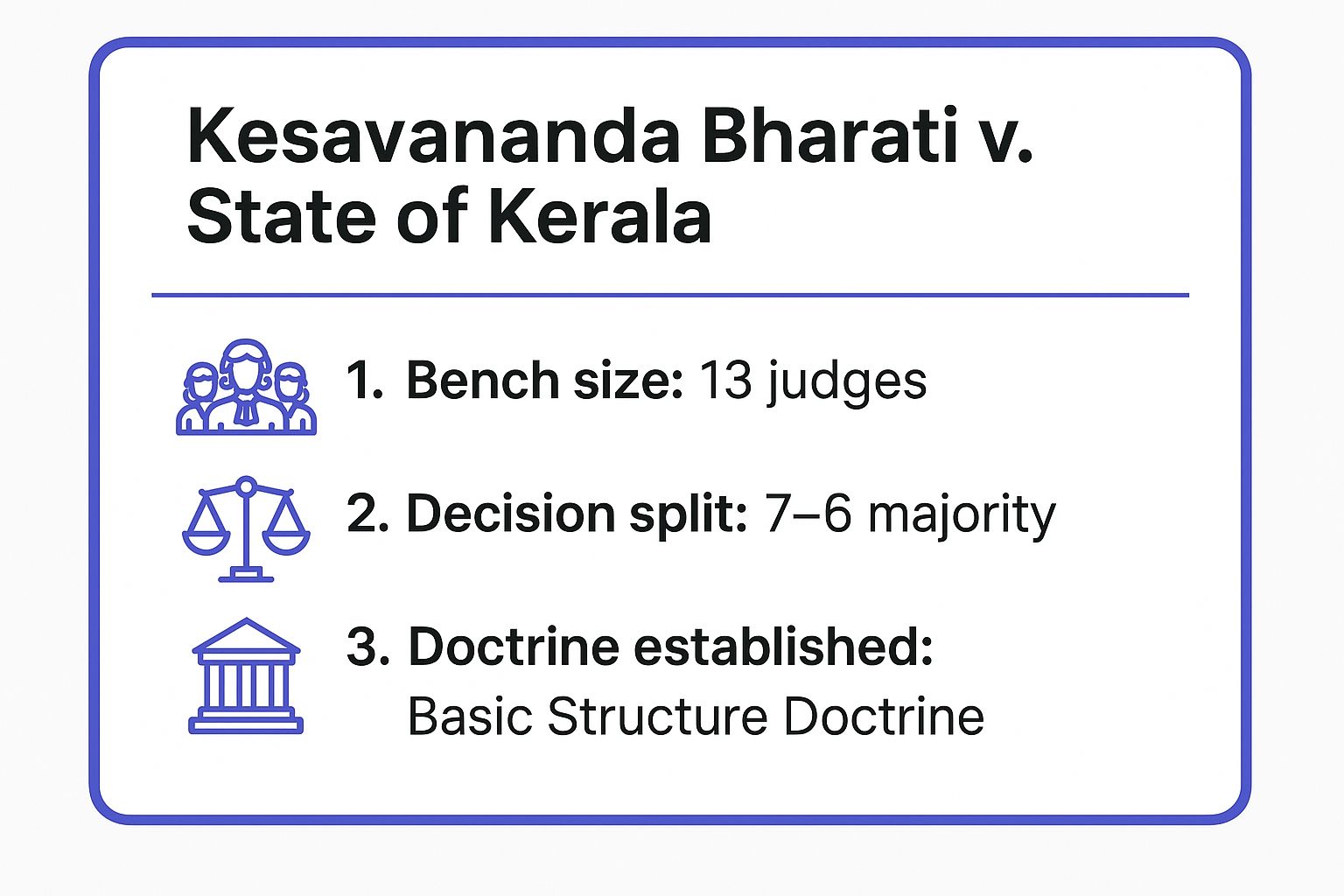 Kesavananda Bharati v. State of Kerala

1. Bench size: 13 judges

2. Decision split: 7–6 majority

3. Doctrine established: Basic Structure Doctrine